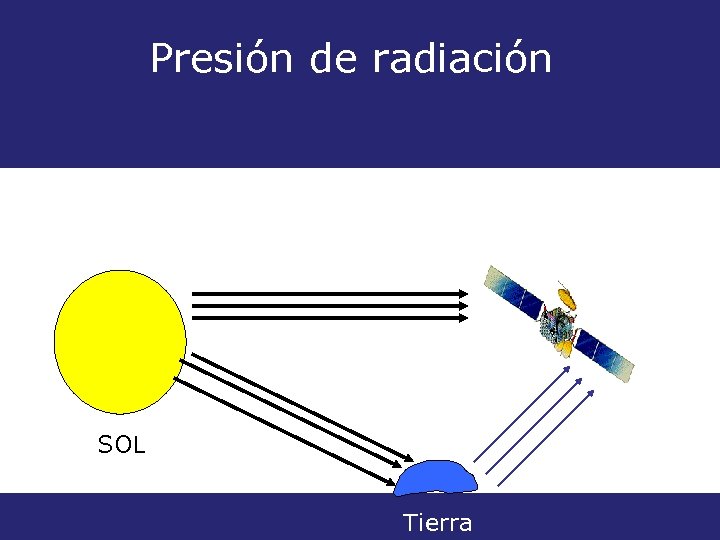 Presión de radiación

SOL

Tierra